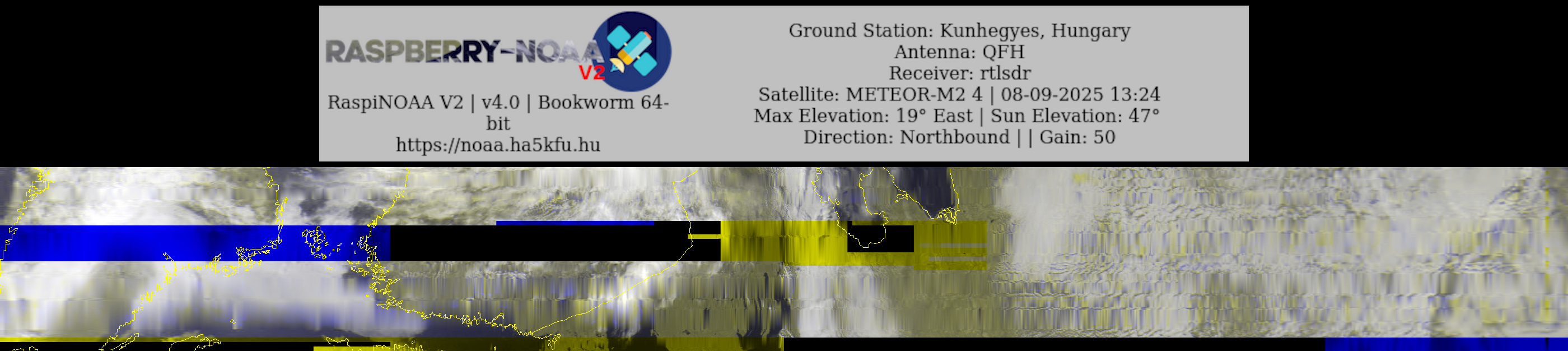 RASPBERRY-NOAA V2

RaspiNOAA V2 | v4.0 | Bookworm 64-bit
https://noaa.ha5kfu.hu

Ground Station: Kunhegyes, Hungary
Antenna: QFH
Receiver: rtlsdr
Satellite: METEOR-M2 4 | 08-09-2025 13:24
Max Elevation: 19° East | Sun Elevation: 47°
Direction: Northbound | | Gain: 50